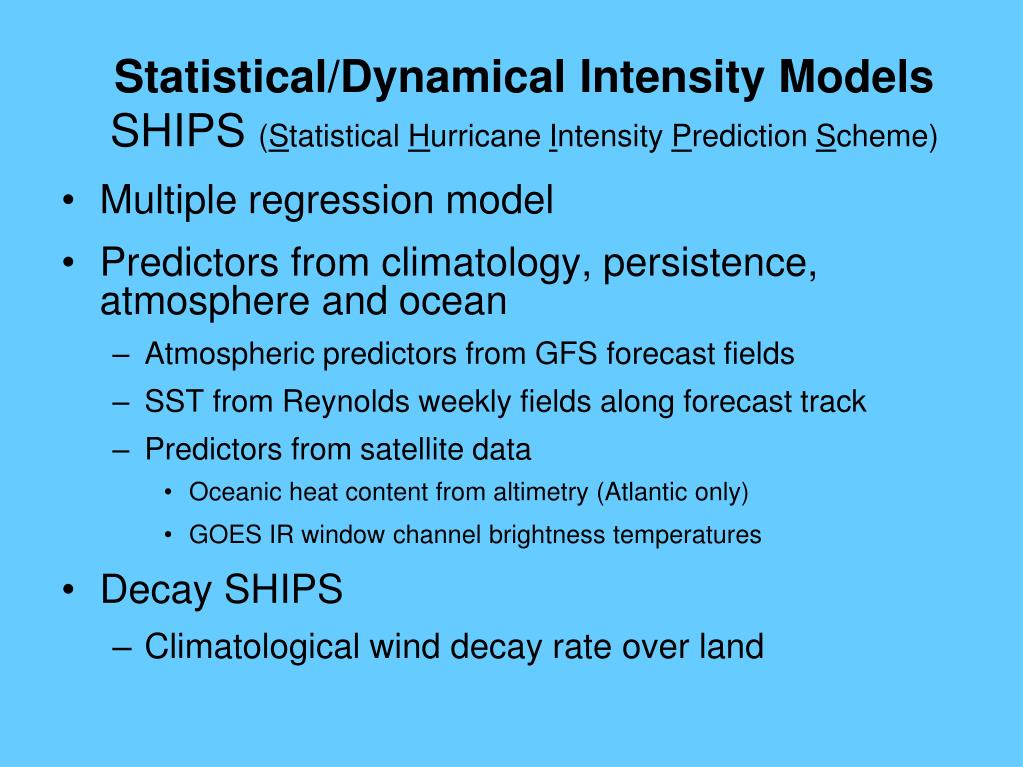 Statistical/Dynamical Intensity Models
SHIPS (Statistical Hurricane Intensity Prediction Scheme)

• Multiple regression model
• Predictors from climatology, persistence, atmosphere and ocean
– Atmospheric predictors from GFS forecast fields
– SST from Reynolds weekly fields along forecast track
– Predictors from satellite data
• Oceanic heat content from altimetry (Atlantic only)
• GOES IR window channel brightness temperatures
• Decay SHIPS
– Climatological wind decay rate over land